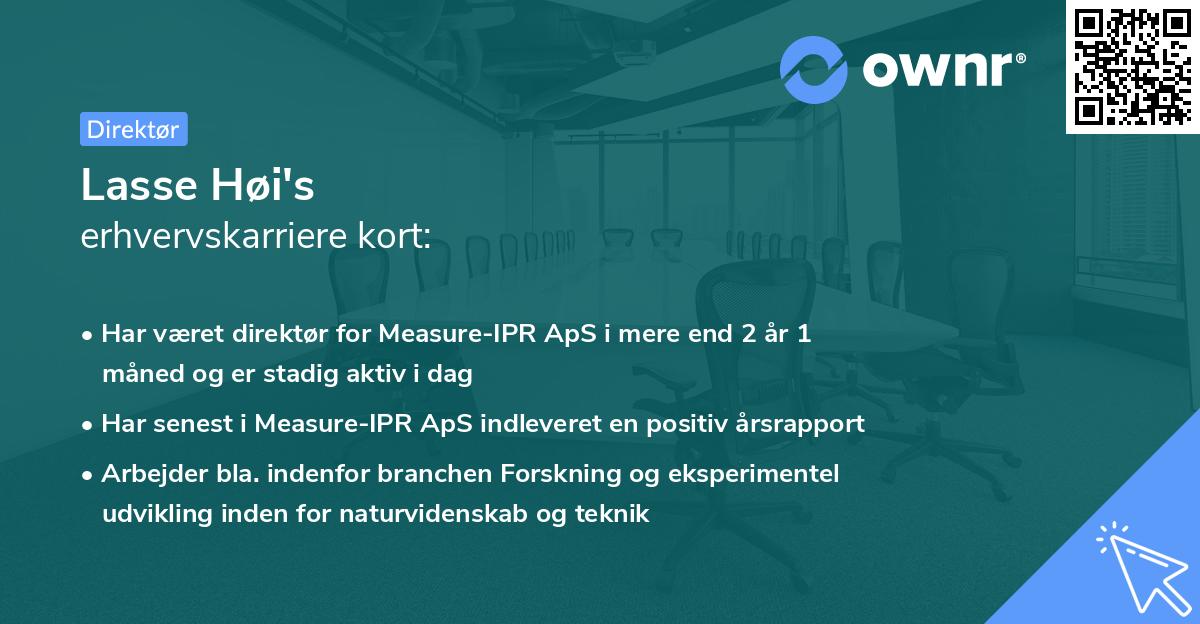 ownr®

Direktør

Lasse Høi's
erhvervskarriere kort:

• Har været direktør for Measure-IPR ApS i mere end 2 år 1 måned og er stadig aktiv i dag

• Har senest i Measure-IPR ApS indleveret en positiv årsrapport

• Arbejder bla. indenfor branchen Forskning og eksperimentel udvikling inden for naturvidenskab og teknik